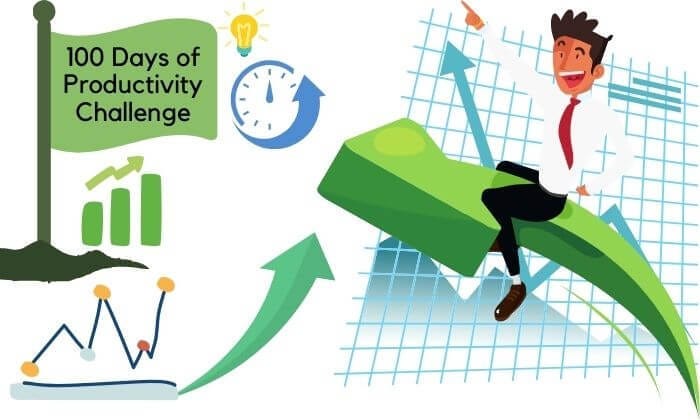 100 Days of Productivity Challenge